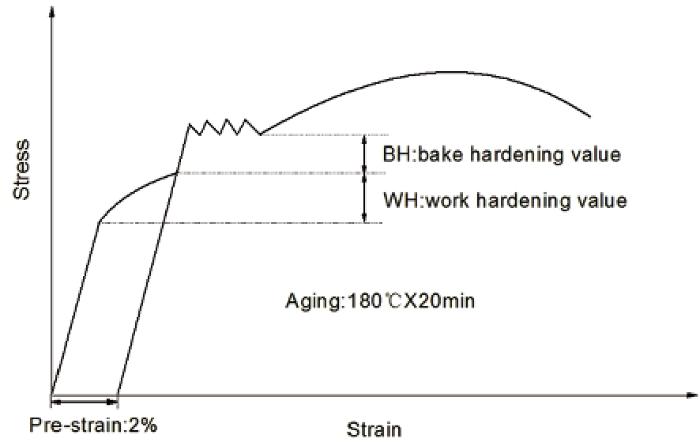 Stress

BH:bake hardening value

WH:work hardening value

Aging:180℃X20min

Pre-strain:2%

Strain